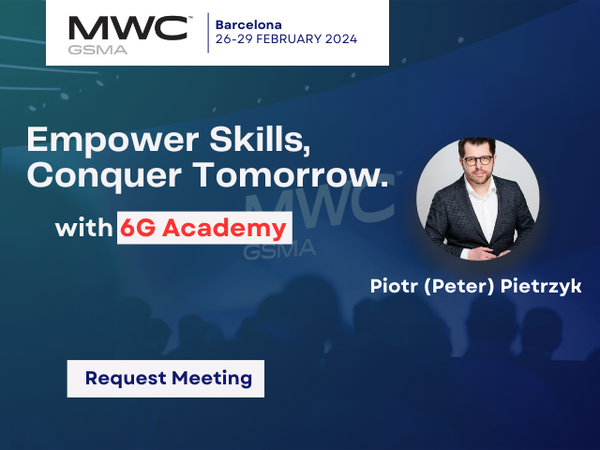 MWC™
GSMA

Barcelona
26-29 FEBRUARY 2024

Empower Skills, Conquer Tomorrow.

with 6G Academy

MWC™
GSMA

Piotr (Peter) Pietrzyk

Request Meeting